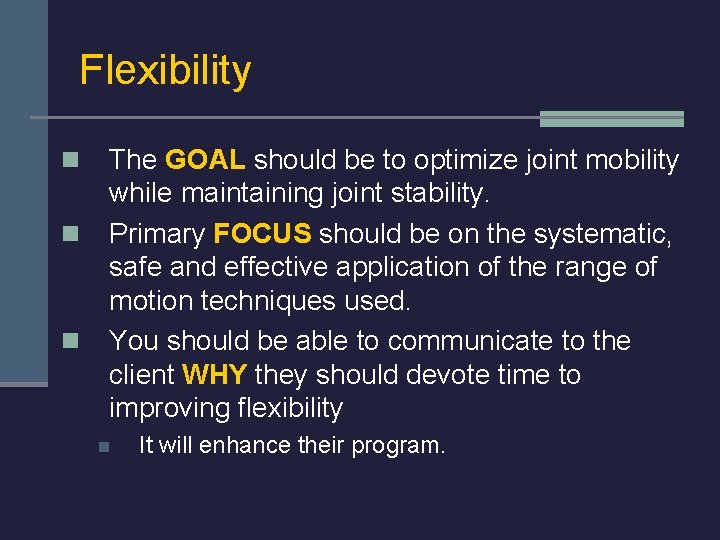 Flexibility

The GOAL should be to optimize joint mobility while maintaining joint stability.

Primary FOCUS should be on the systematic, safe and effective application of the range of motion techniques used.

You should be able to communicate to the client WHY they should devote time to improving flexibility

It will enhance their program.